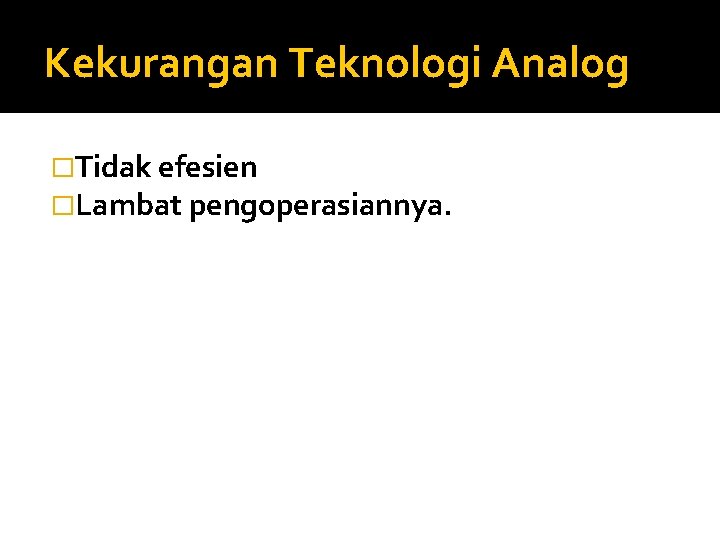 Kekurangan Teknologi Analog

Tidak efesien
Lambat pengoperasiannya.